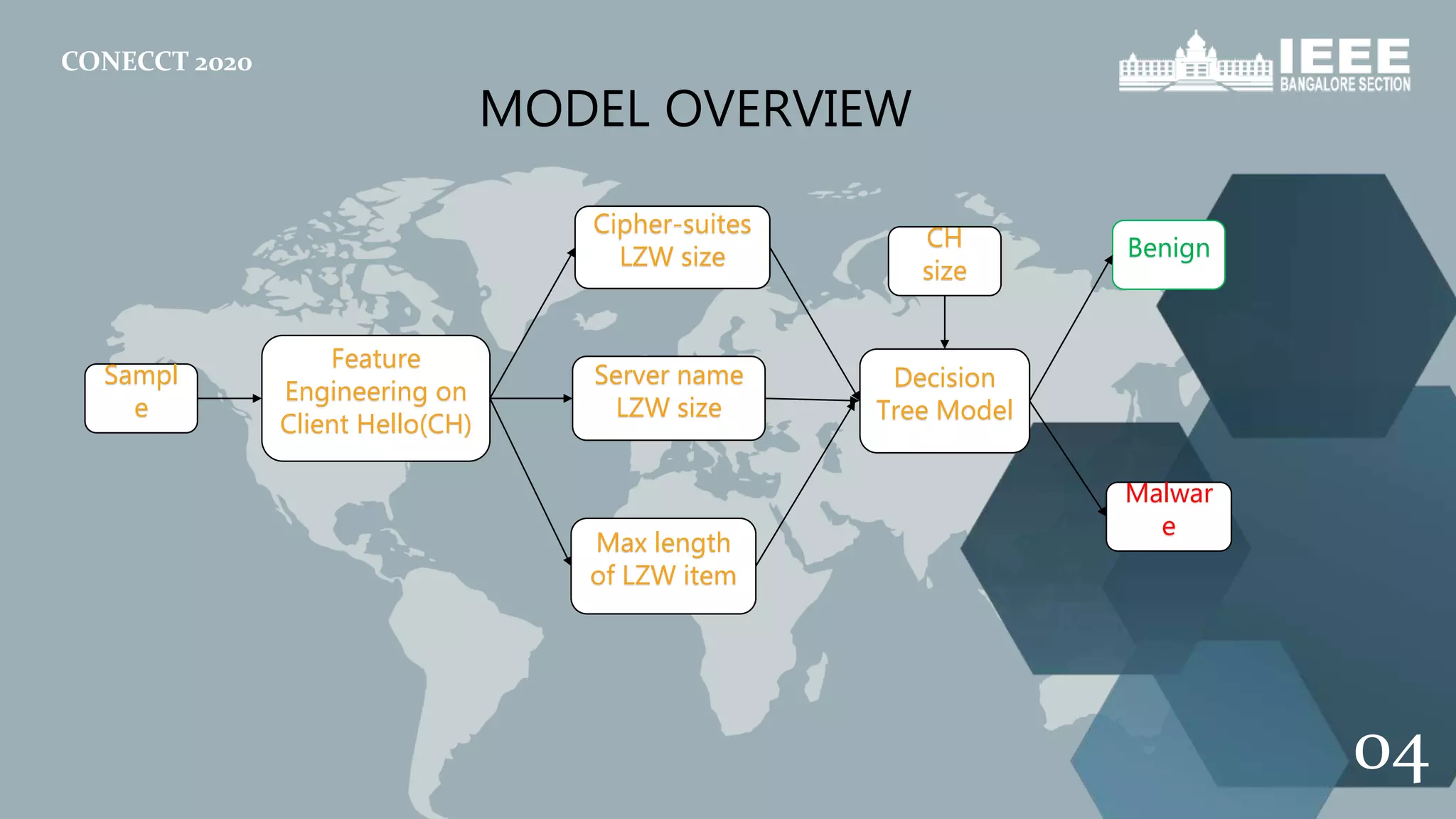 CONECCT 2020

IEEE BANGALORE SECTION

MODEL OVERVIEW

Sampl e

Feature Engineering on Client Hello(CH)

Cipher-suites LZW size

Server name LZW size

Max length of LZW item

CH size

Decision Tree Model

Benign

Malwar e

04